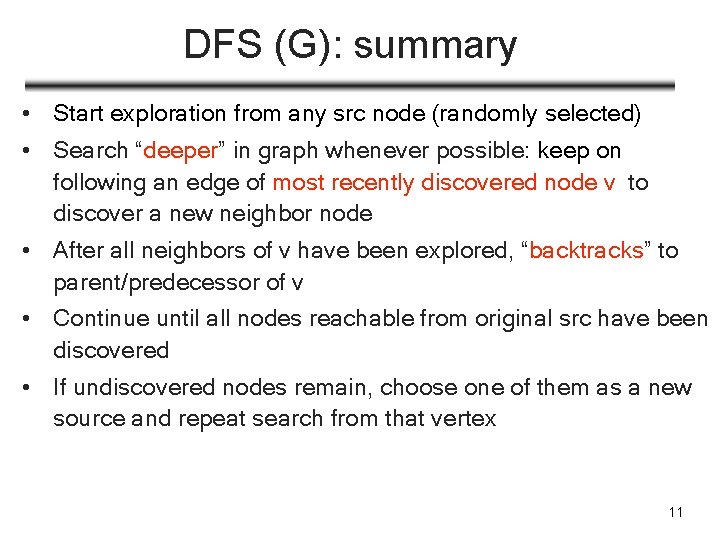 DFS (G): summary

• Start exploration from any src node (randomly selected)

• Search “deeper” in graph whenever possible: keep on following an edge of most recently discovered node v to discover a new neighbor node

• After all neighbors of v have been explored, “backtracks” to parent/predecessor of v

• Continue until all nodes reachable from original src have been discovered

• If undiscovered nodes remain, choose one of them as a new source and repeat search from that vertex

11